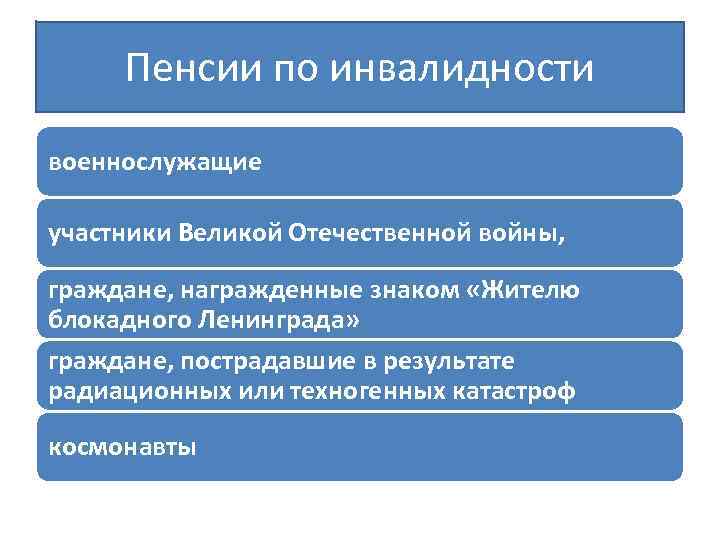 Пенсии по инвалидности

военнослужащие

участники Великой Отечественной войны,

граждане, награжденные знаком «Жителю блокадного Ленинграда»

граждане, пострадавшие в результате радиационных или техногенных катастроф

космонавты